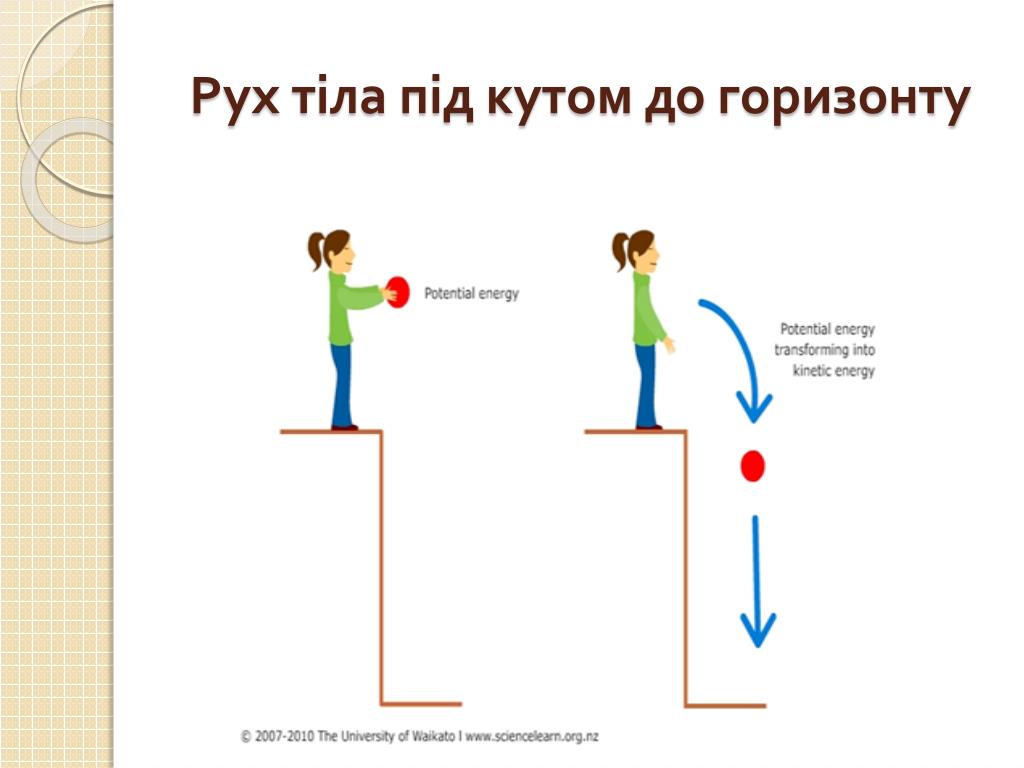 Рух тіла під кутом до горизонту

Potential energy

Potential energy transforming into kinetic energy

© 2007-2010 The University of Waikato I www.sciencelearn.org.nz